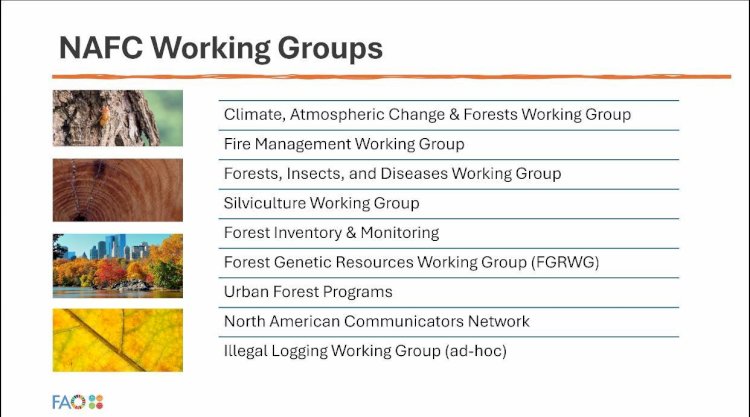 NAFC Working Groups

Climate, Atmospheric Change & Forests Working Group
Fire Management Working Group
Forests, Insects, and Diseases Working Group
Silviculture Working Group
Forest Inventory & Monitoring
Forest Genetic Resources Working Group (FGRWG)
Urban Forest Programs
North American Communicators Network
Illegal Logging Working Group (ad-hoc)

FAO